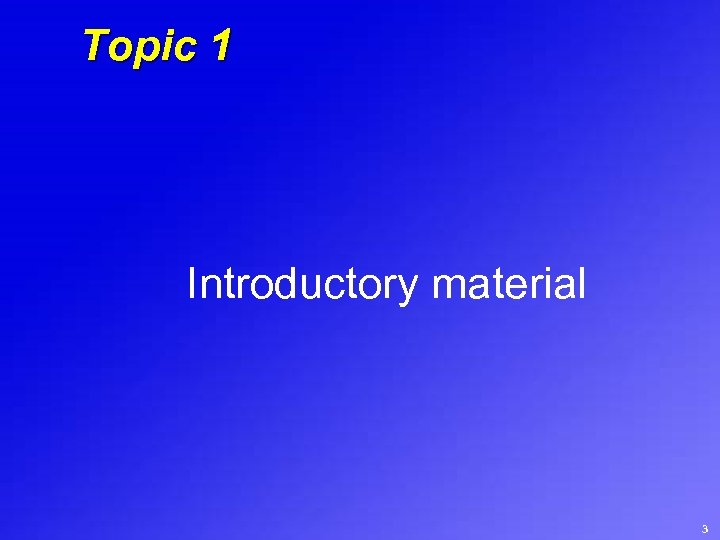 Topic 1

Introductory material

3